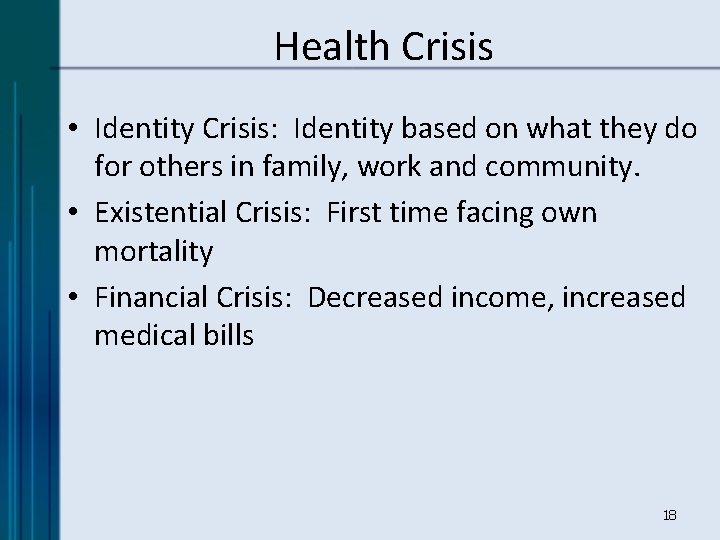 Health Crisis

• Identity Crisis:  Identity based on what they do for others in family, work and community.
• Existential Crisis:  First time facing own mortality
• Financial Crisis:  Decreased income, increased medical bills

18